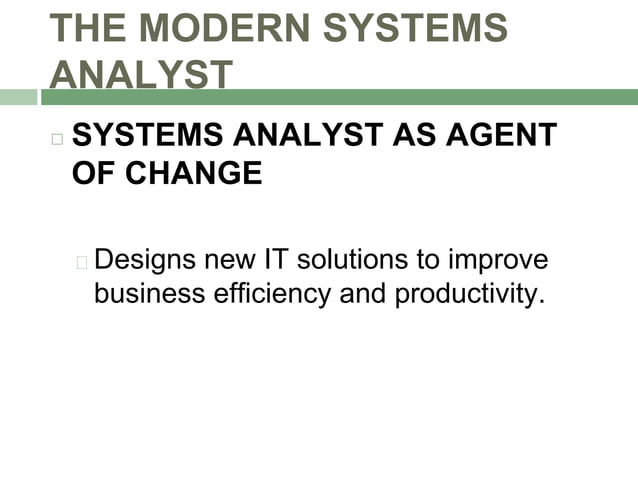 THE MODERN SYSTEMS ANALYST

SYSTEMS ANALYST AS AGENT OF CHANGE

Designs new IT solutions to improve business efficiency and productivity.